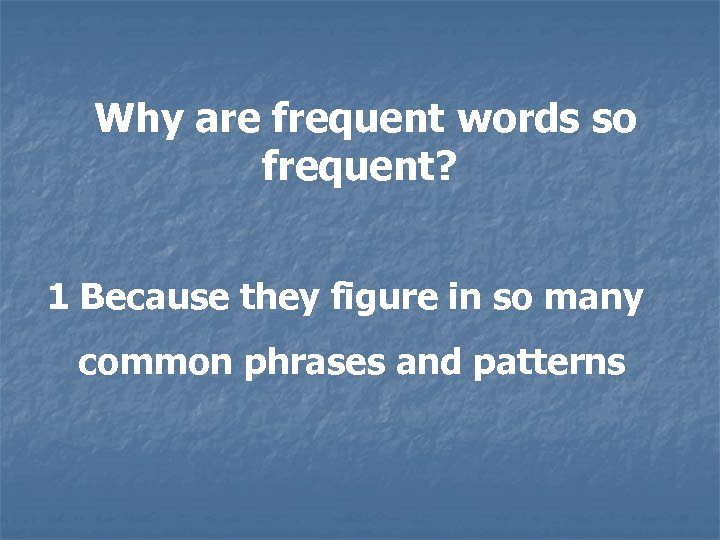 Why are frequent words so frequent?

1 Because they figure in so many common phrases and patterns